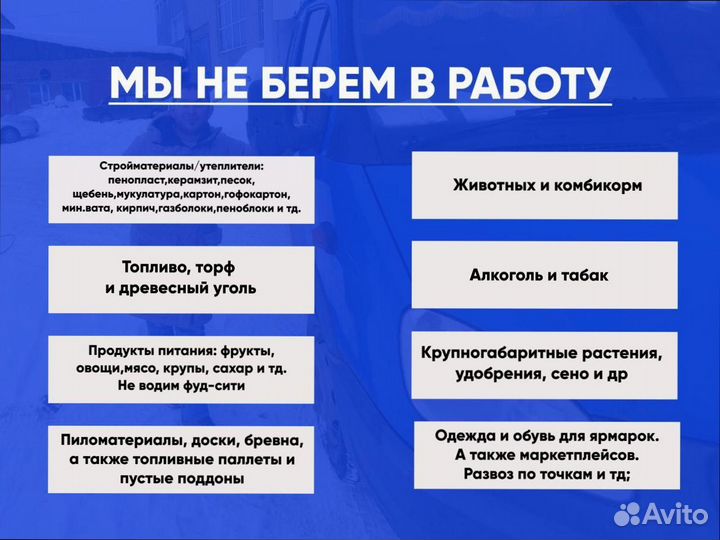 МЫ НЕ БЕРЕМ В РАБОТУ

Стройматериалы/утеплители: пенопласт,керамзит,песок, щебень,мукулатура,картон,гофокартон, мин.вата, кирпич,газболоки,пеноблоки и тд.

Топливо, торф и древесный уголь

Продукты питания: фрукты, овощи,мясо, крупы, сахар и тд. Не водим фуд-сити

Пиломатериалы, доски, бревна, а также топливные паллеты и пустые поддоны

Животных и комбикорм

Алкоголь и табак

Крупногабаритные растения, удобрения, сено и др

Одежда и обувь для ярмарок. А также маркетплейсов. Развоз по точкам и тд;

Avito